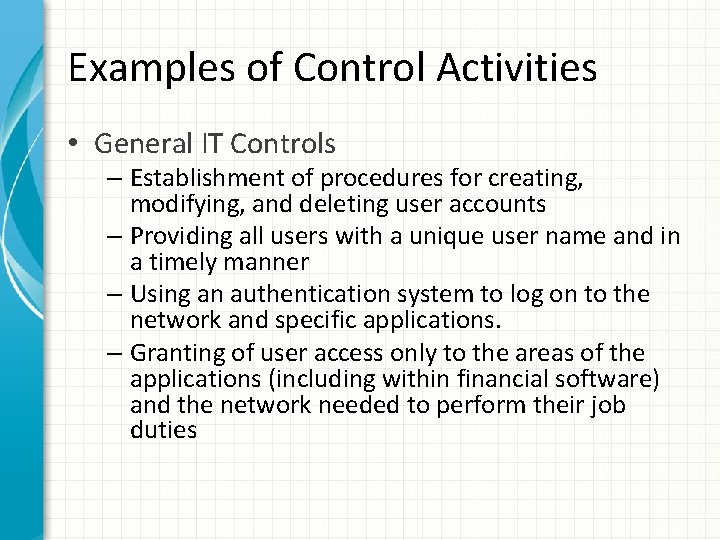 Examples of Control Activities

• General IT Controls
  – Establishment of procedures for creating, modifying, and deleting user accounts
  – Providing all users with a unique user name and in a timely manner
  – Using an authentication system to log on to the network and specific applications.
  – Granting of user access only to the areas of the applications (including within financial software) and the network needed to perform their job duties